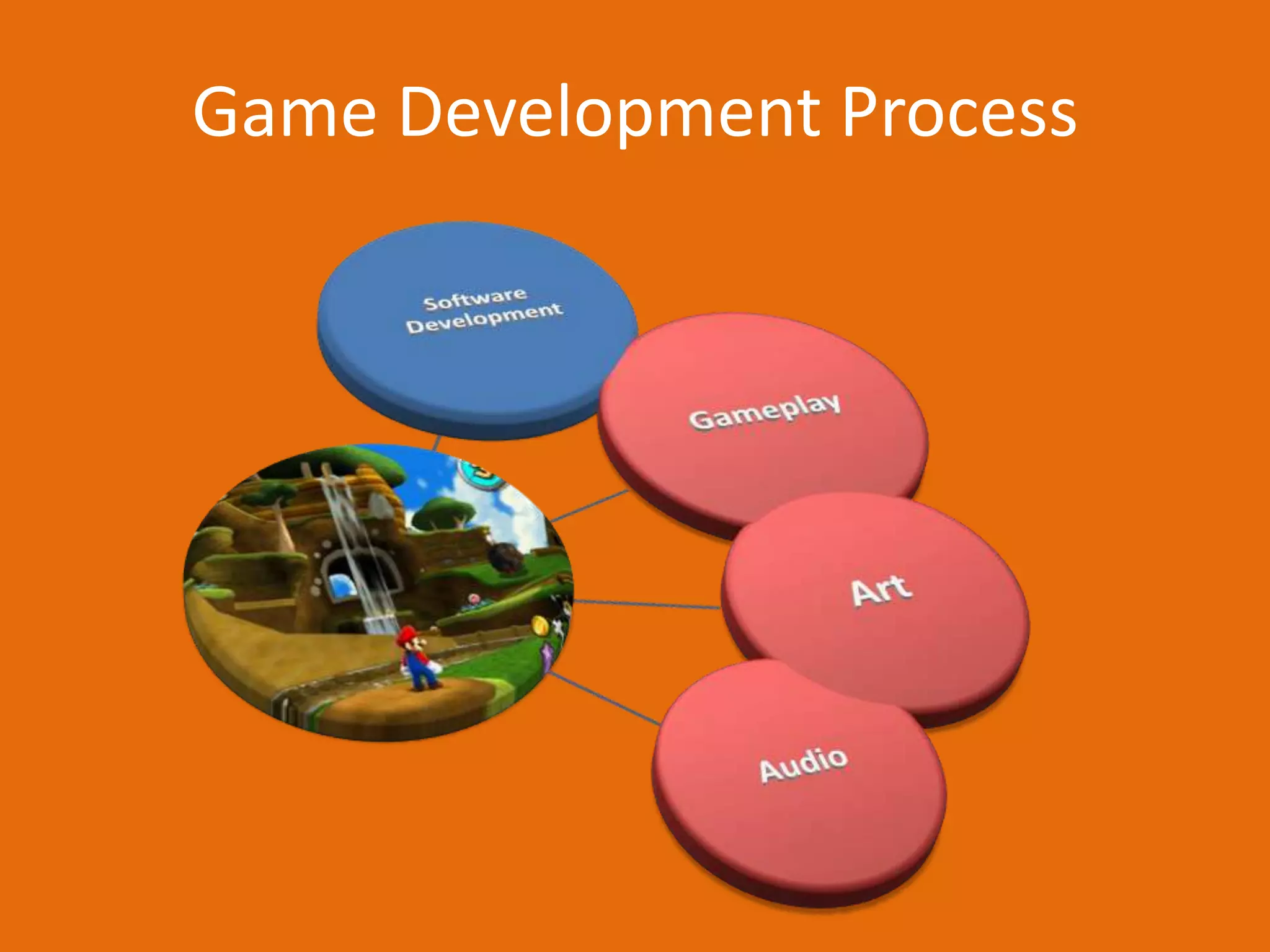 Game Development Process

Software Development

Gameplay

Art

Audio